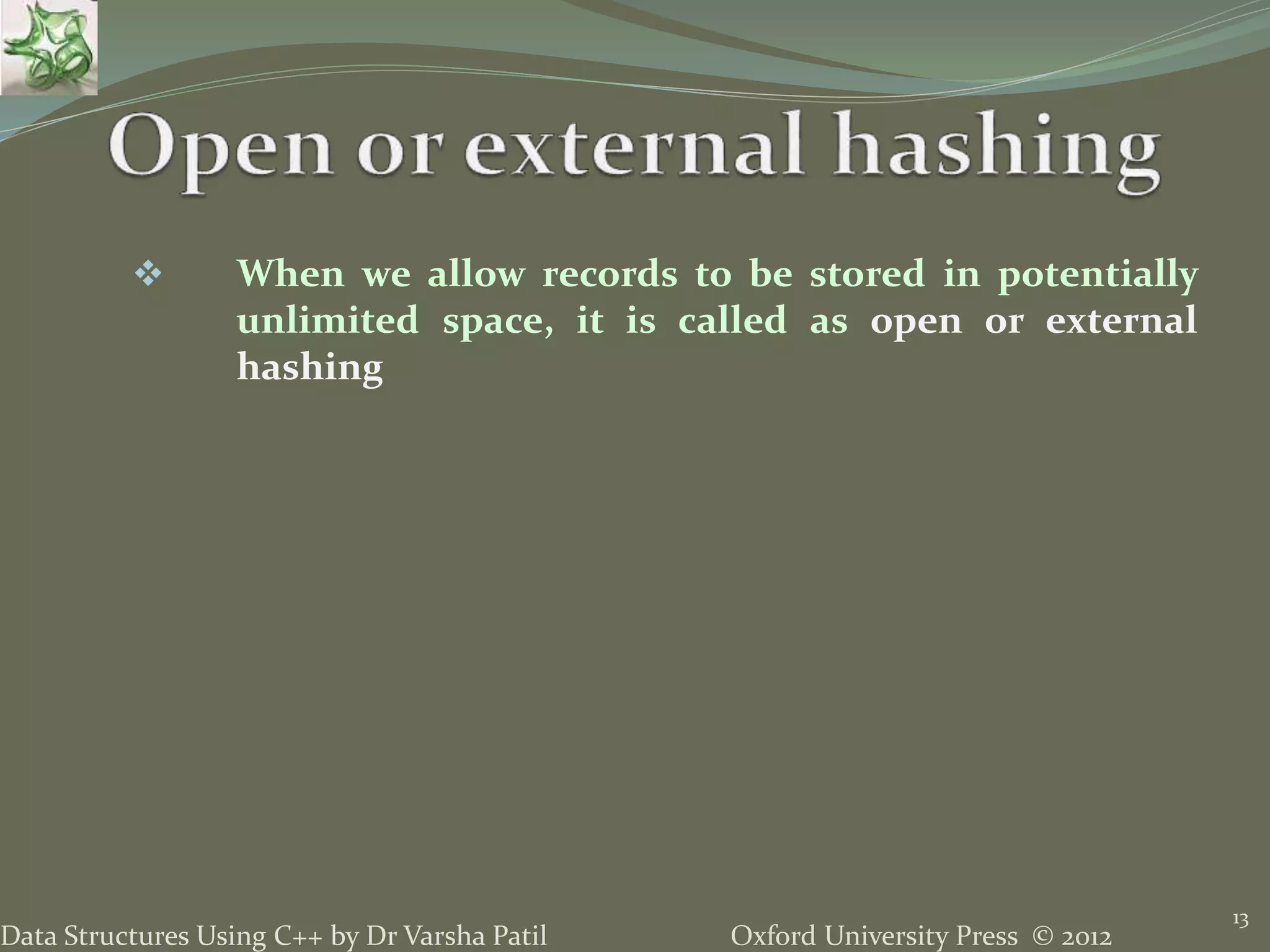 Open or external hashing

❖ When we allow records to be stored in potentially unlimited space, it is called as open or external hashing

Data Structures Using C++ by Dr Varsha Patil

Oxford University Press © 2012

13